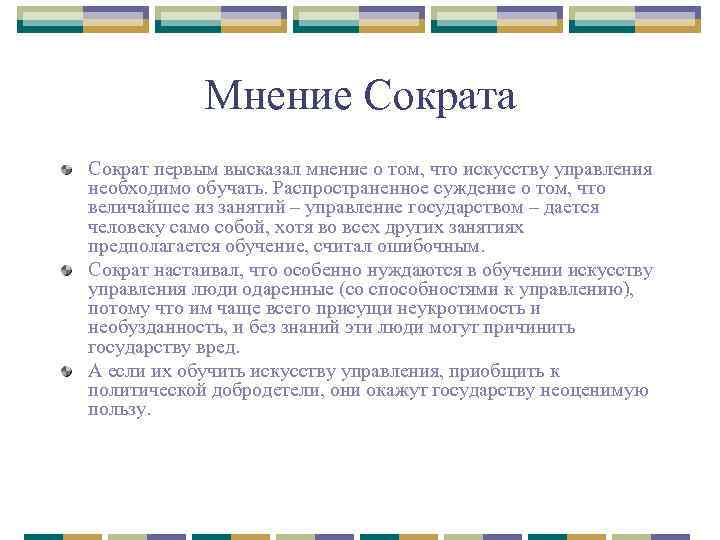 Мнение Сократа

Сократ первым высказал мнение о том, что искусству управления необходимо обучать. Распространенное суждение о том, что величайшее из занятий – управление государством – дается человеку само собой, хотя во всех других занятиях предполагается обучение, считал ошибочным.

Сократ настаивал, что особенно нуждаются в обучении искусству управления люди одаренные (со способностями к управлению), потому что им чаще всего присущи неукротимость и необузданность, и без знаний эти люди могут причинить государству вред.

А если их обучить искусству управления, приобщить к политической добродетели, они окажут государству неоценимую пользу.